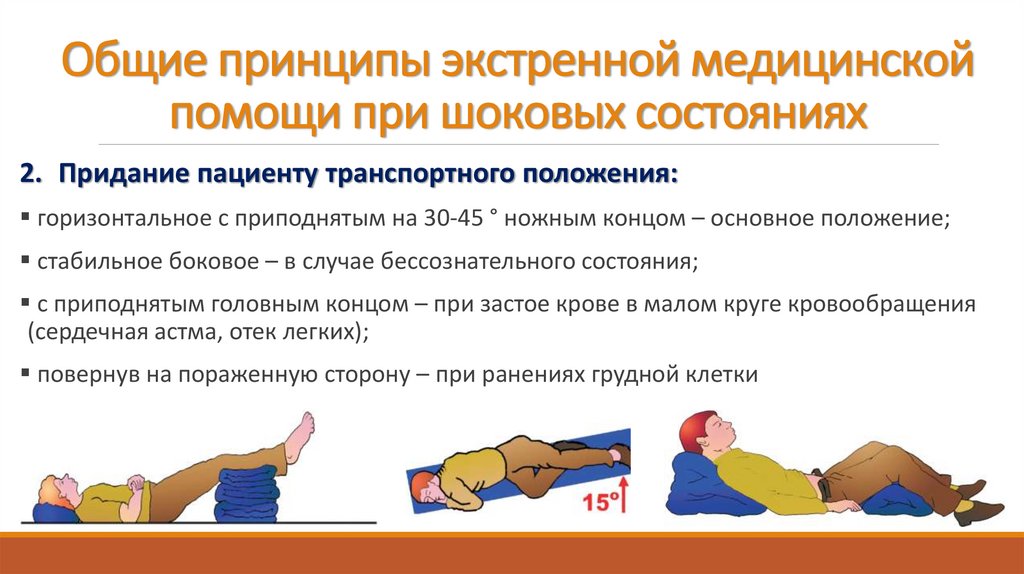 Общие принципы экстренной медицинской помощи при шоковых состояниях

2. Придание пациенту транспортного положения:

▪ горизонтальное с приподнятым на 30-45 ° ножным концом – основное положение;

▪ стабильное боковое – в случае бессознательного состояния;

▪ с приподнятым головным концом – при застое крове в малом круге кровообращения (сердечная астма, отек легких);

▪ повернув на пораженную сторону – при ранениях грудной клетки

15°